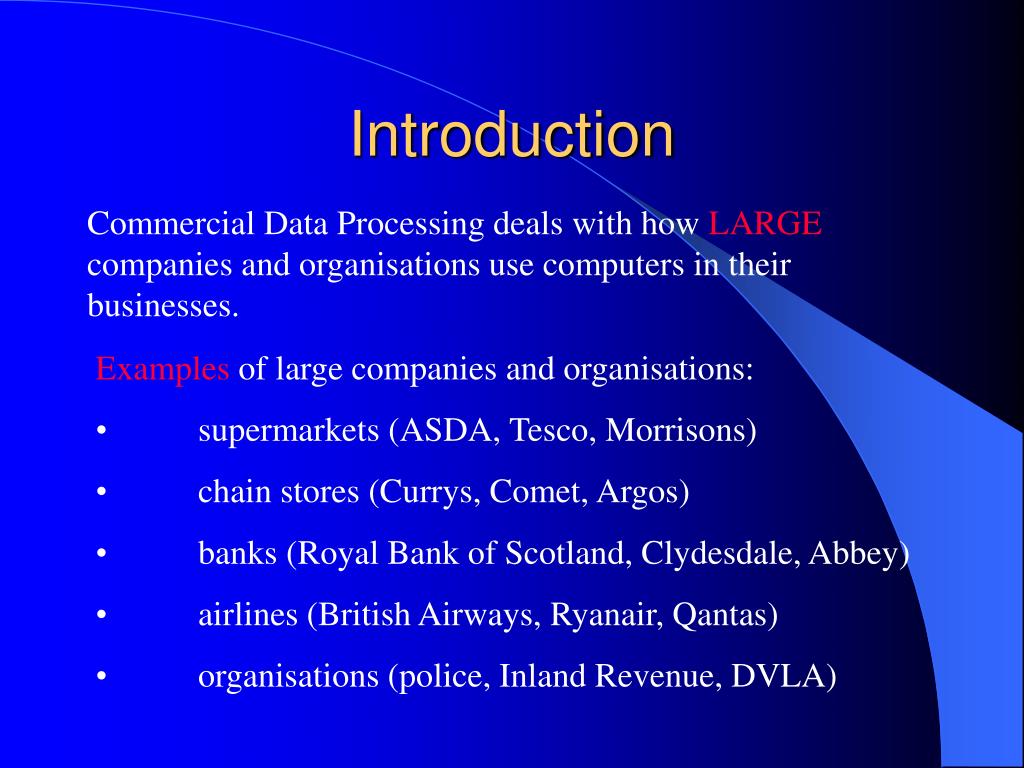 Introduction

Commercial Data Processing deals with how LARGE companies and organisations use computers in their businesses.

Examples of large companies and organisations:

• supermarkets (ASDA, Tesco, Morrisons)

• chain stores (Currys, Comet, Argos)

• banks (Royal Bank of Scotland, Clydesdale, Abbey)

• airlines (British Airways, Ryanair, Qantas)

• organisations (police, Inland Revenue, DVLA)